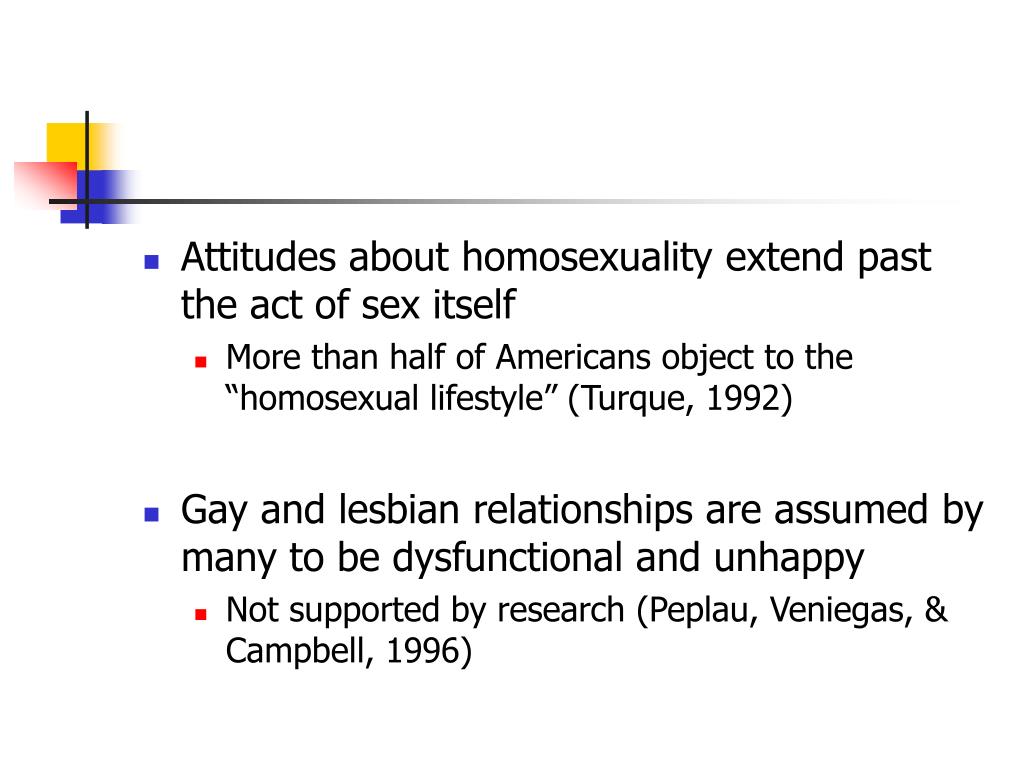 Attitudes about homosexuality extend past the act of sex itself

More than half of Americans object to the “homosexual lifestyle” (Turque, 1992)

Gay and lesbian relationships are assumed by many to be dysfunctional and unhappy

Not supported by research (Peplau, Veniegas, & Campbell, 1996)